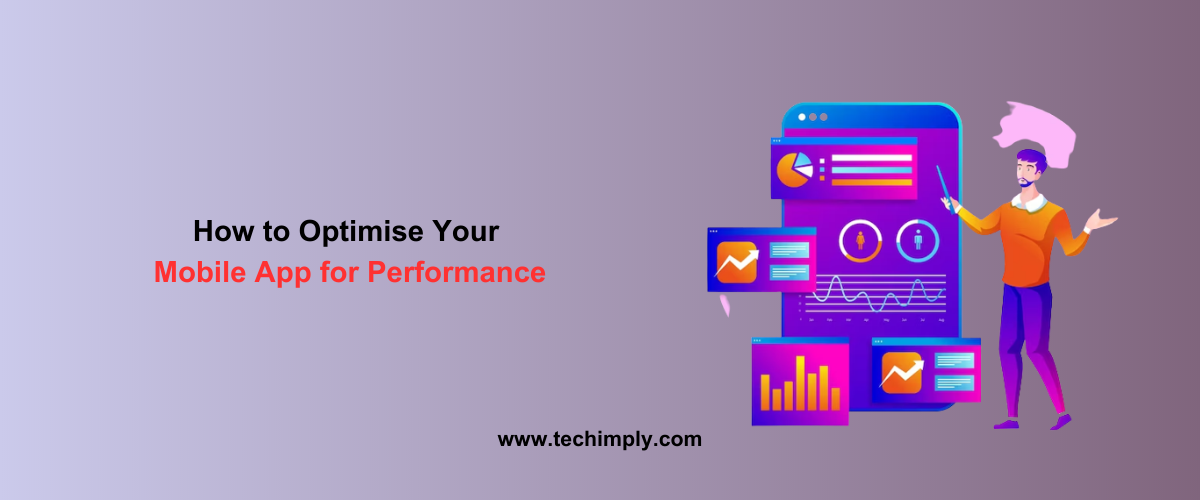 How to Optimise Your
Mobile App for Performance

www.techimply.com